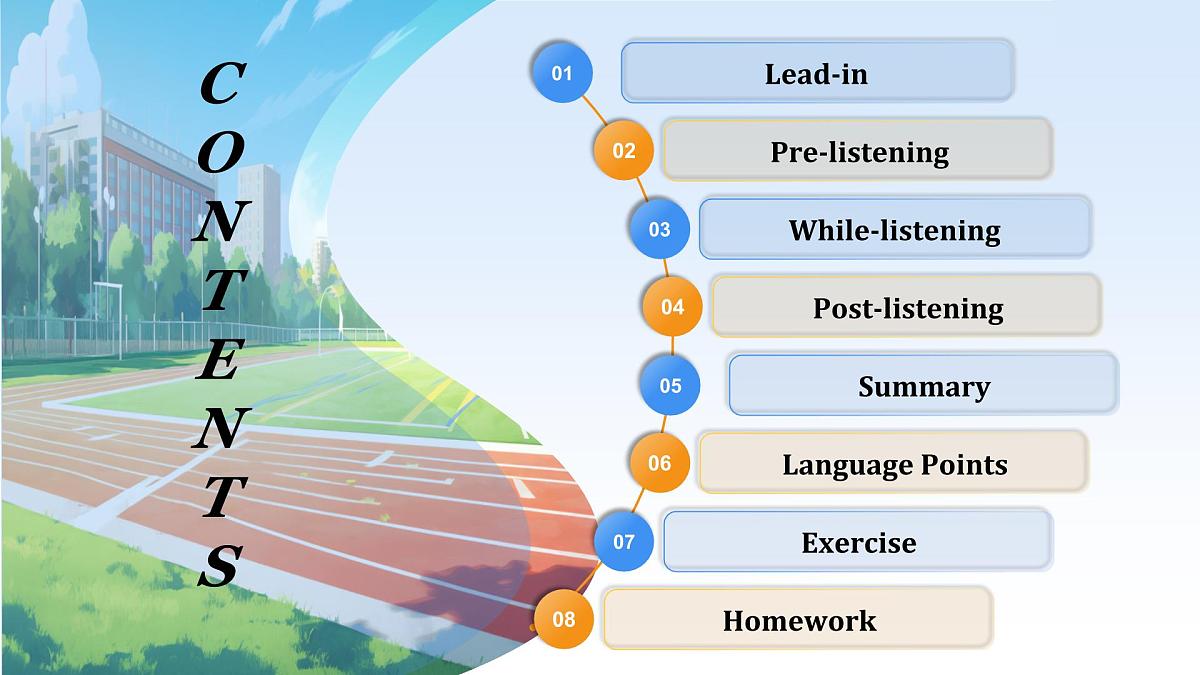 CONTENTS

01 Lead-in

02 Pre-listening

03 While-listening

04 Post-listening

05 Summary

06 Language Points

07 Exercise

08 Homework